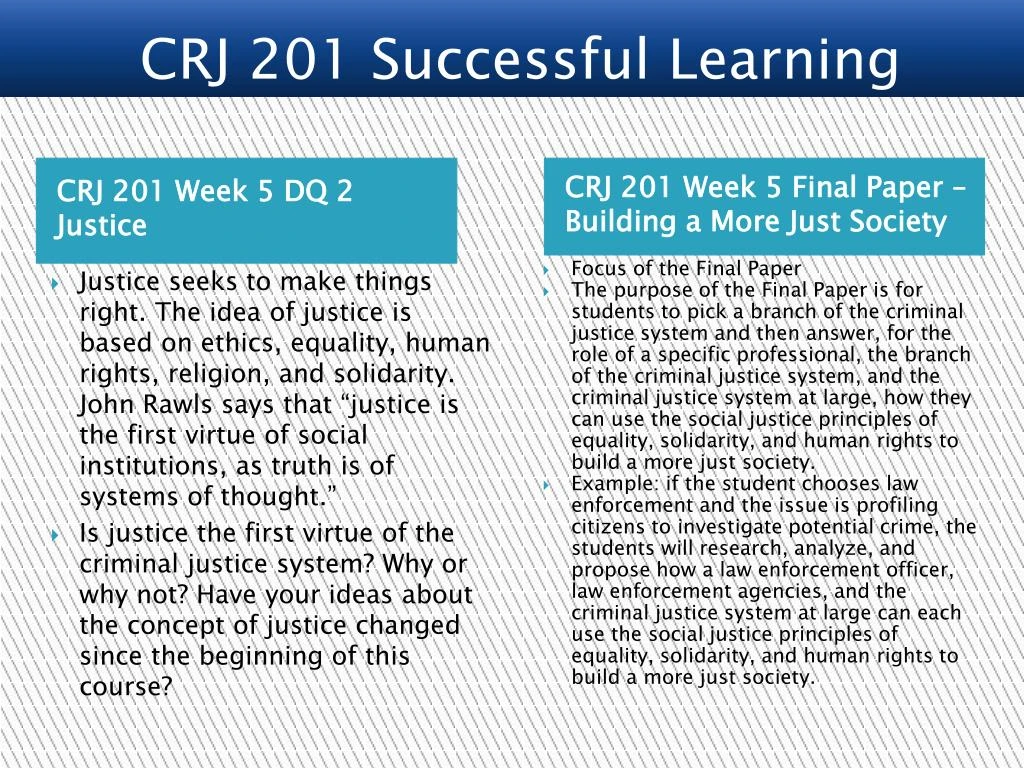 CRJ 201 Successful Learning

CRJ 201 Week 5 DQ 2 Justice

Justice seeks to make things right. The idea of justice is based on ethics, equality, human rights, religion, and solidarity. John Rawls says that “justice is the first virtue of social institutions, as truth is of systems of thought.”

Is justice the first virtue of the criminal justice system? Why or why not? Have your ideas about the concept of justice changed since the beginning of this course?

CRJ 201 Week 5 Final Paper – Building a More Just Society

Focus of the Final Paper

The purpose of the Final Paper is for students to pick a branch of the criminal justice system and then answer, for the role of a specific professional, the branch of the criminal justice system, and the criminal justice system at large, how they can use the social justice principles of equality, solidarity, and human rights to build a more just society.

Example: if the student chooses law enforcement and the issue is profiling citizens to investigate potential crime, the students will research, analyze, and propose how a law enforcement officer, law enforcement agencies, and the criminal justice system at large can each use the social justice principles of equality, solidarity, and human rights to build a more just society.